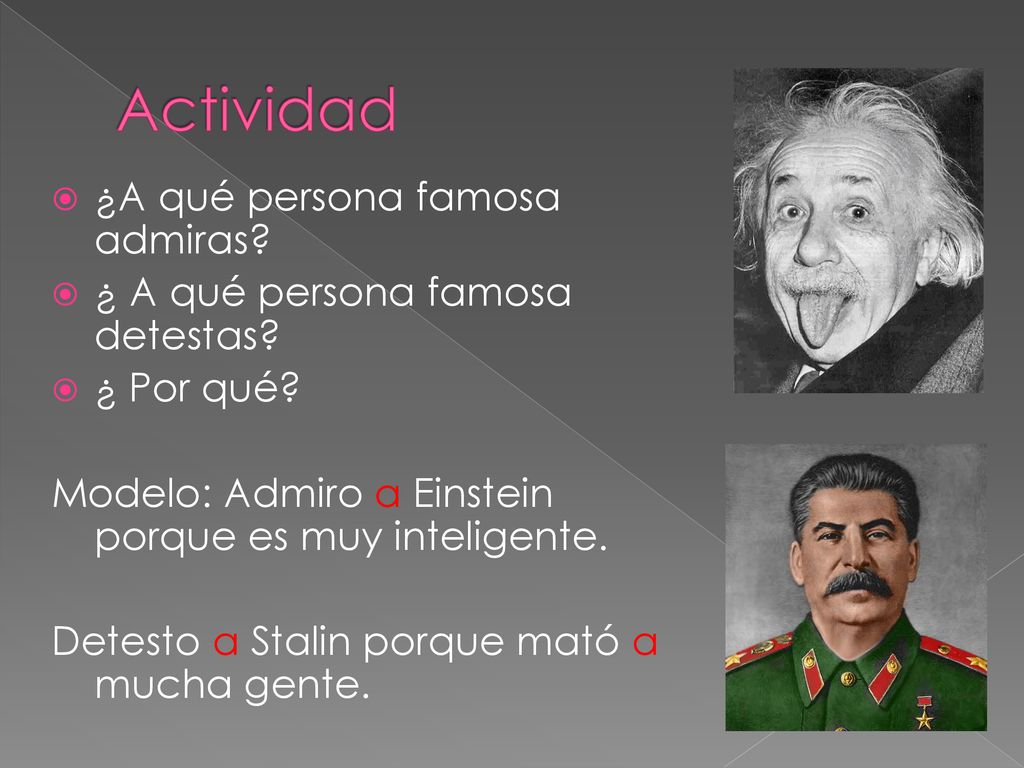 Actividad

¿A qué persona famosa admiras?
¿ A qué persona famosa detestas?
¿ Por qué?

Modelo: Admiro a Einstein porque es muy inteligente.

Detesto a Stalin porque mató a mucha gente.